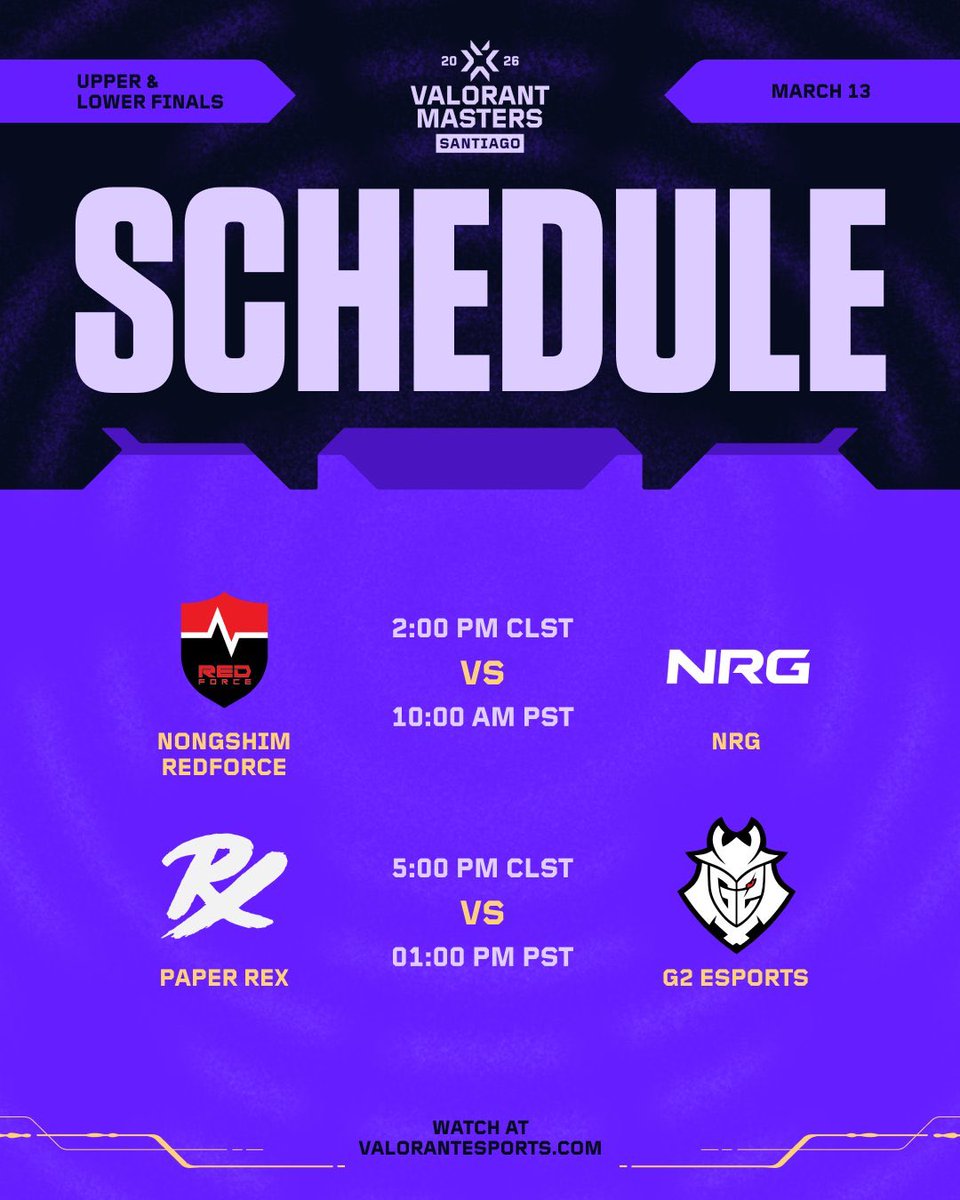 UPPER & LOWER FINALS

20 26
VALORANT MASTERS
SANTIAGO

MARCH 13

SCHEDULE

RED FORCE

NONGSHIM REDFORCE

2:00 PM CLST
VS
10:00 AM PST

NRG

NRG

PAPER REX

5:00 PM CLST
VS
01:00 PM PST

G2 ESPORTS

WATCH AT VALORANTESPORTS.COM